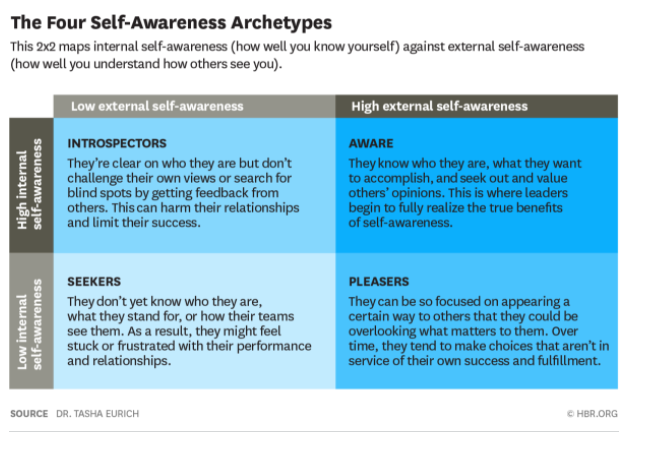 The Four Self-Awareness Archetypes

This 2x2 maps internal self-awareness (how well you know yourself) against external self-awareness (how well you understand how others see you).

| | Low external self-awareness | High external self-awareness |
|---|---|---|
| High internal self-awareness | INTROSPECTORS They're clear on who they are but don't challenge their own views or search for blind spots by getting feedback from others. This can harm their relationships and limit their success. | AWARE They know who they are, what they want to accomplish, and seek out and value others' opinions. This is where leaders begin to fully realize the true benefits of self-awareness. |
| Low internal self-awareness | SEEKERS They don't yet know who they are, what they stand for, or how their teams see them. As a result, they might feel stuck or frustrated with their performance and relationships. | PLEASERS They can be so focused on appearing a certain way to others that they could be overlooking what matters to them. Over time, they tend to make choices that aren't in service of their own success and fulfillment. |

SOURCE DR. TASHA EURICH

© HBR.ORG